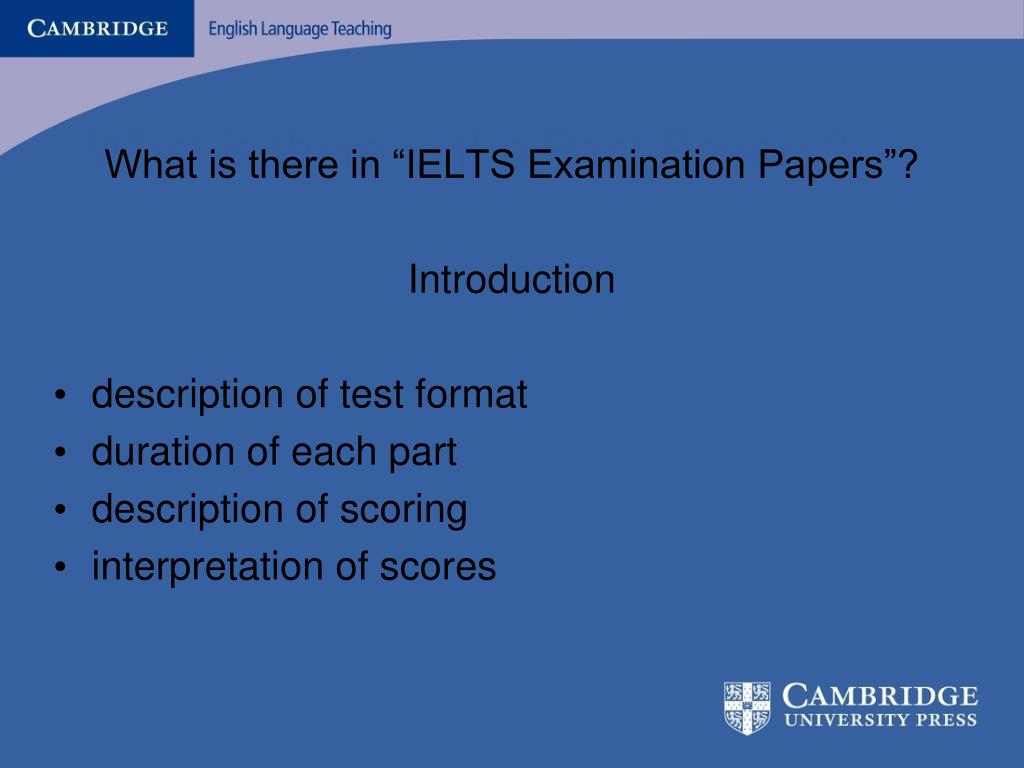 CAMBRIDGE English Language Teaching

What is there in “IELTS Examination Papers”?

Introduction

• description of test format
• duration of each part
• description of scoring
• interpretation of scores

CAMBRIDGE UNIVERSITY PRESS